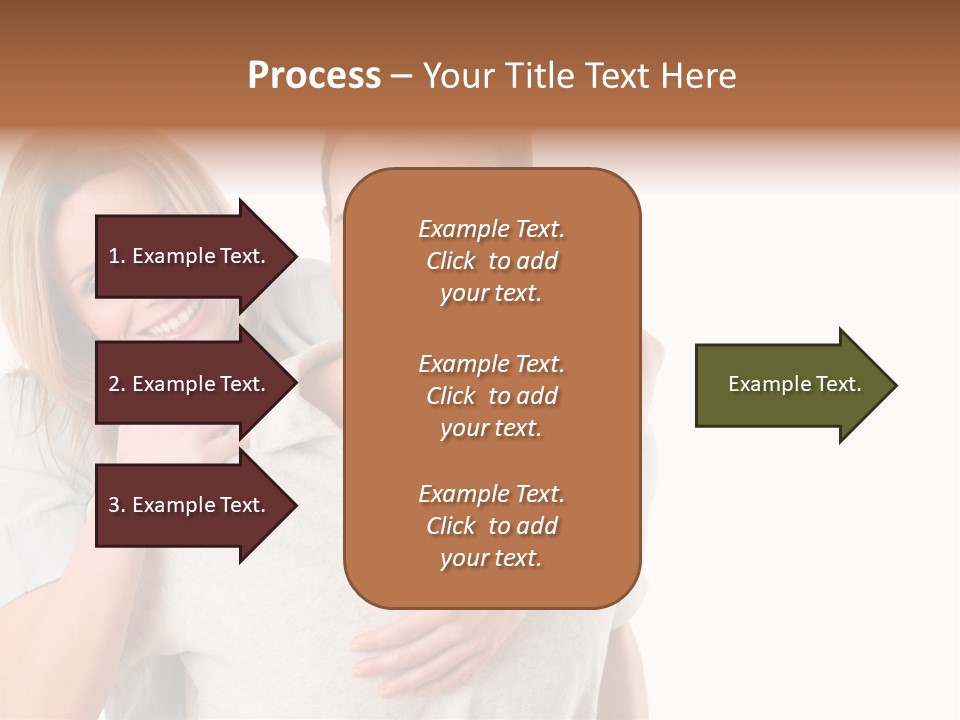 Process – Your Title Text Here

1. Example Text.

2. Example Text.

3. Example Text.

Example Text. Click to add your text.

Example Text. Click to add your text.

Example Text. Click to add your text.

Example Text.